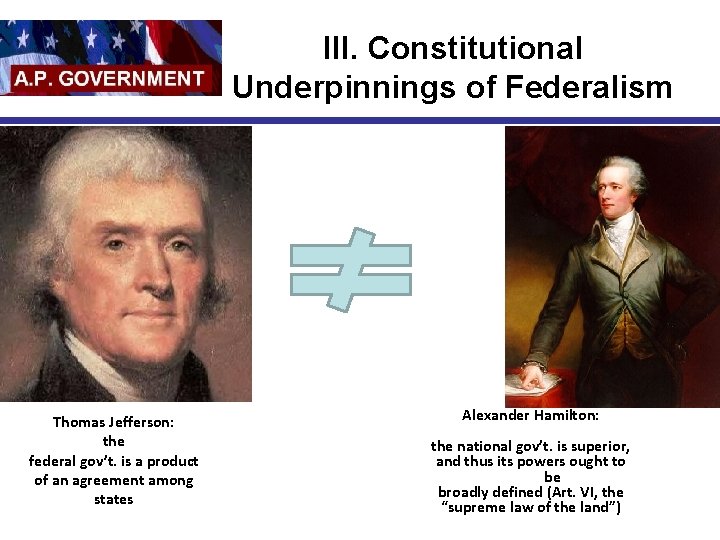 A.P. GOVERNMENT

III. Constitutional Underpinnings of Federalism

$\neq$

Thomas Jefferson:
the
federal gov't. is a product of an agreement among states

Alexander Hamilton:

the national gov't. is superior, and thus its powers ought to be
broadly defined (Art. VI, the "supreme law of the land")